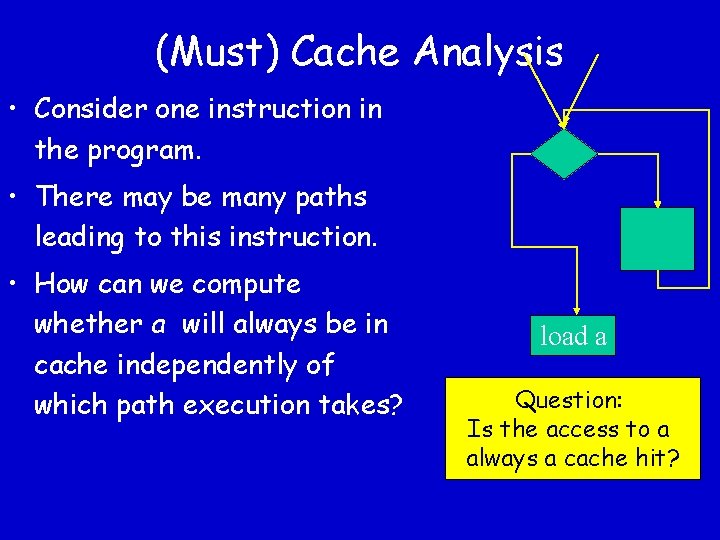 (Must) Cache Analysis

• Consider one instruction in the program.

• There may be many paths leading to this instruction.

• How can we compute whether a will always be in cache independently of which path execution takes?

load a

Question:
Is the access to a always a cache hit?